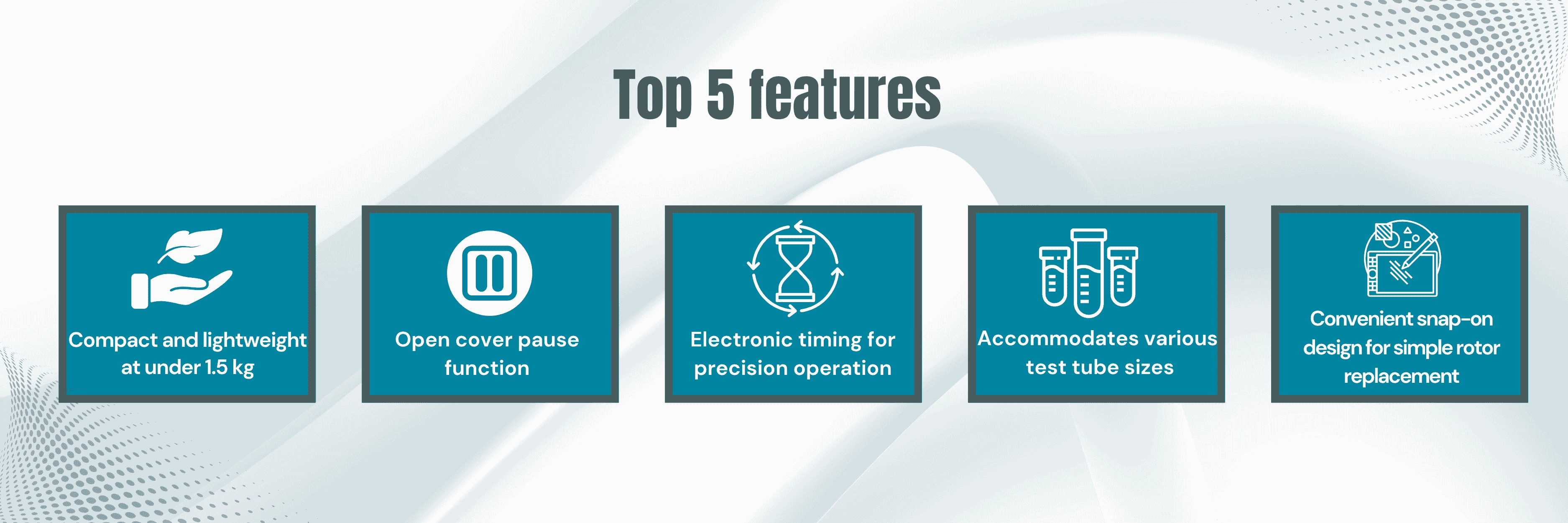 Top 5 features

Compact and lightweight at under 1.5 kg

Open cover pause function

Electronic timing for precision operation

Accommodates various test tube sizes

Convenient snap-on design for simple rotor replacement